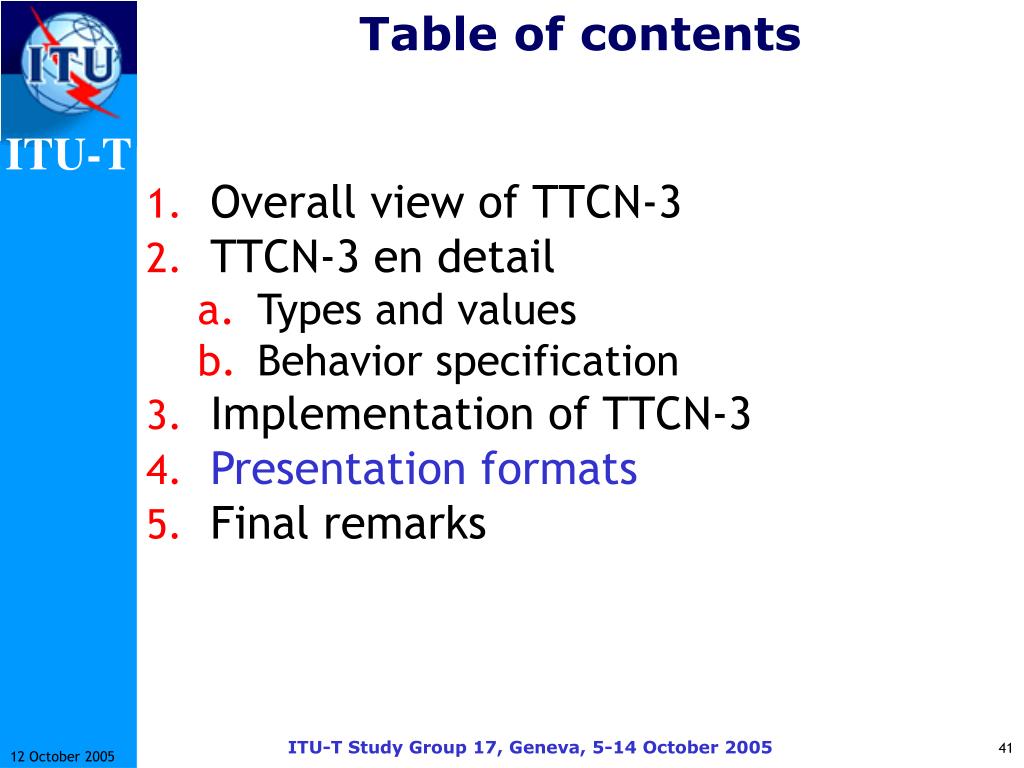 ITU

ITU-T

Table of contents

1. Overall view of TTCN-3
2. TTCN-3 en detail
a. Types and values
b. Behavior specification
3. Implementation of TTCN-3
4. Presentation formats
5. Final remarks

12 October 2005

ITU-T Study Group 17, Geneva, 5-14 October 2005

41